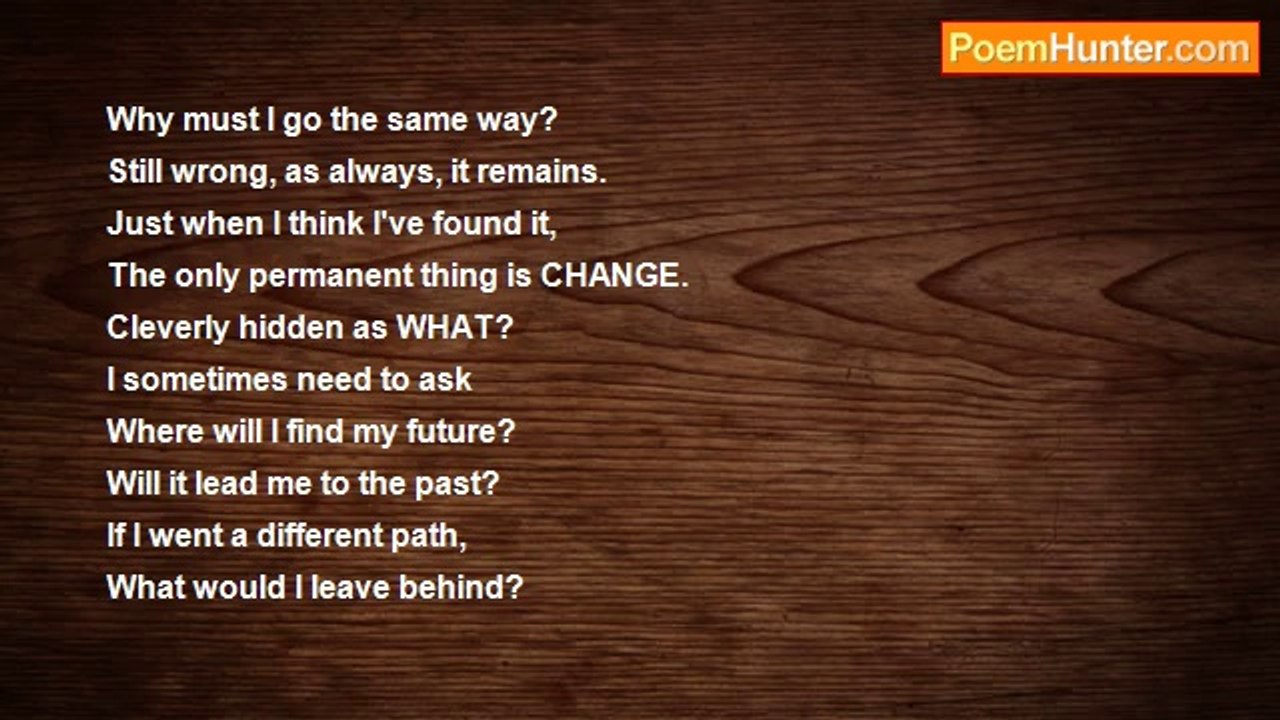 PoemHunter.com

Why must I go the same way?
Still wrong, as always, it remains.
Just when I think I've found it,
The only permanent thing is CHANGE.
Cleverly hidden as WHAT?
I sometimes need to ask
Where will I find my future?
Will it lead me to the past?
If I went a different path,
What would I leave behind?